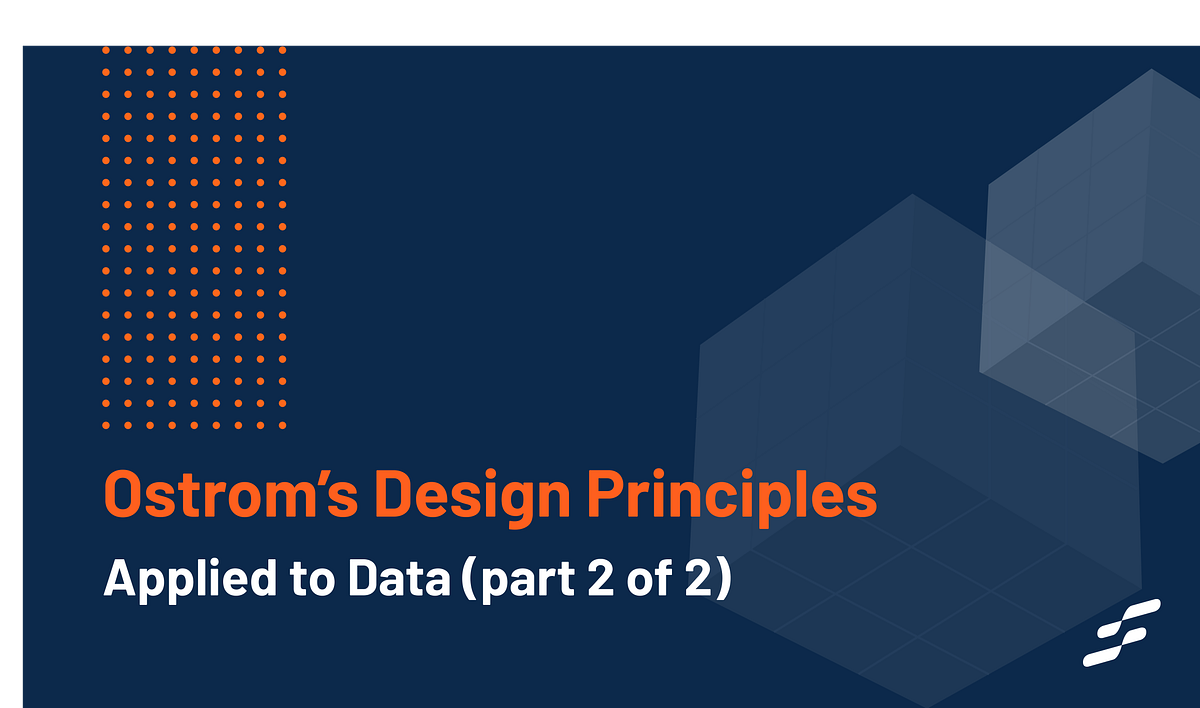 Ostrom's Design Principles

Applied to Data (part 2 of 2)